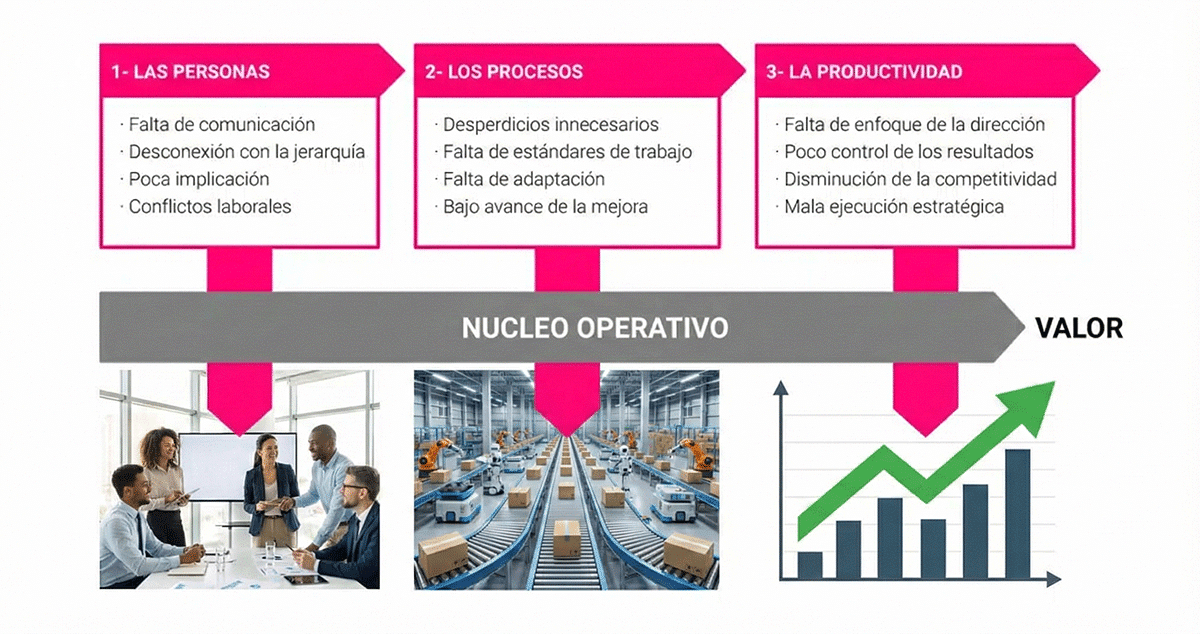 1- LAS PERSONAS

· Falta de comunicación
· Desconexión con la jerarquía
· Poca implicación
· Conflictos laborales

2- LOS PROCESOS

· Desperdicios innecesarios
· Falta de estándares de trabajo
· Falta de adaptación
· Bajo avance de la mejora

3- LA PRODUCTIVIDAD

· Falta de enfoque de la dirección
· Poco control de los resultados
· Disminución de la competitividad
· Mala ejecución estratégica

NUCLEO OPERATIVO

VALOR